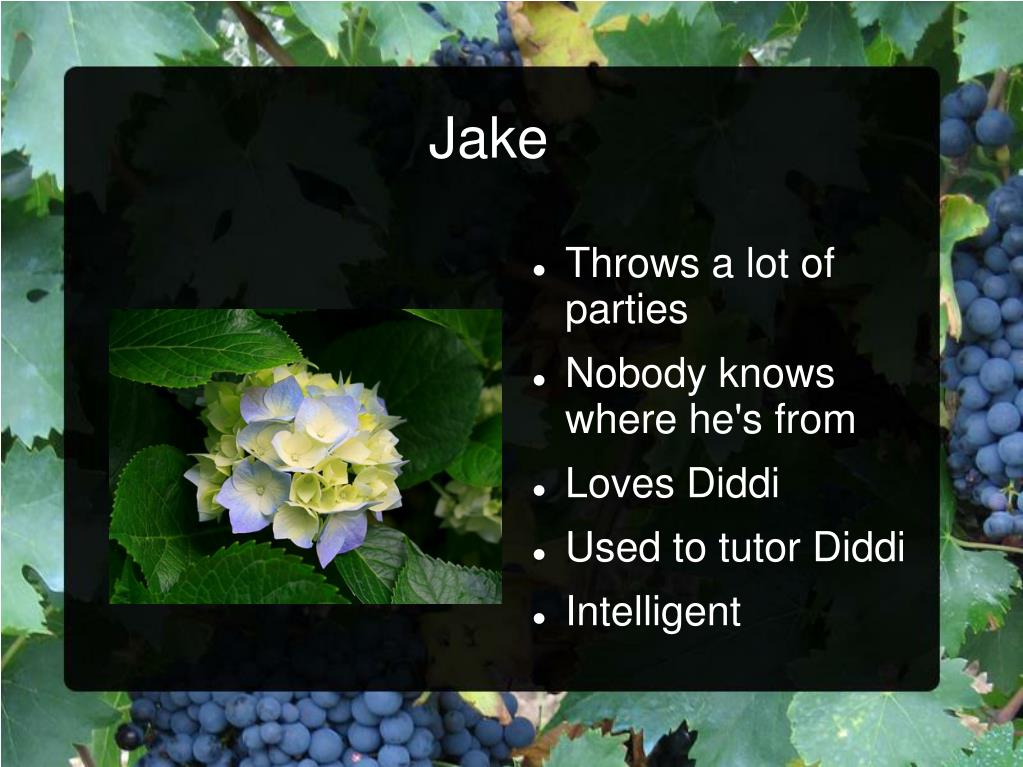 Jake

- Throws a lot of parties
- Nobody knows where he's from
- Loves Diddi
- Used to tutor Diddi
- Intelligent